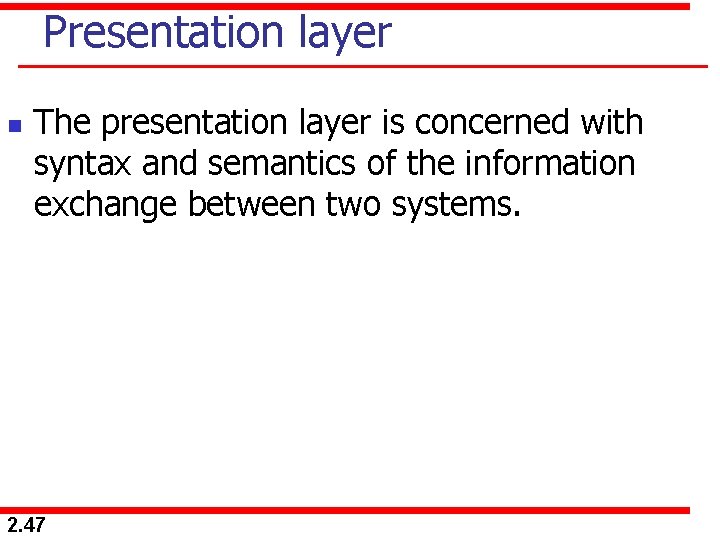 Presentation layer

The presentation layer is concerned with syntax and semantics of the information exchange between two systems.

2.47